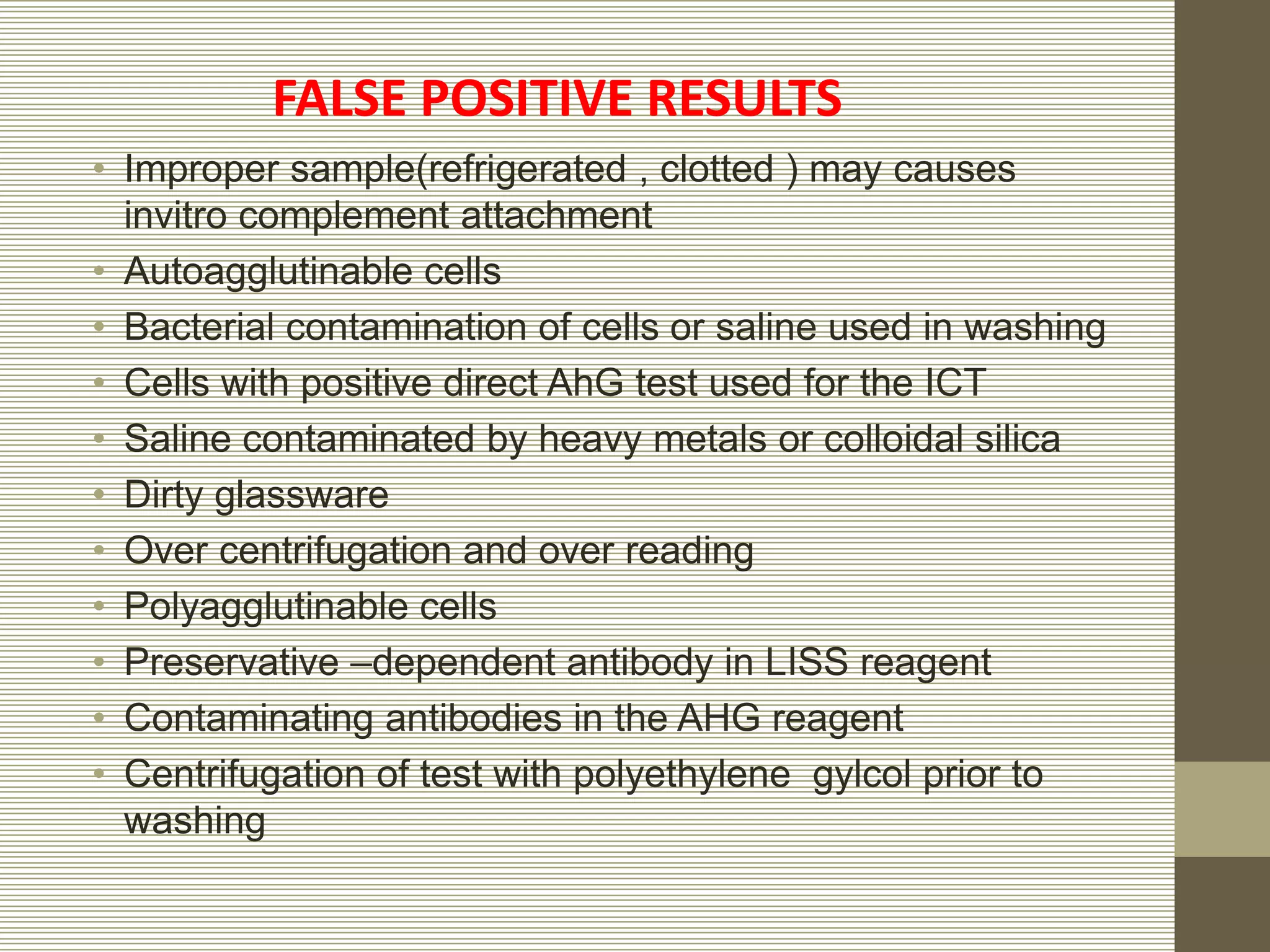 FALSE POSITIVE RESULTS

• Improper sample(refrigerated , clotted ) may causes invitro complement attachment
• Autoagglutinable cells
• Bacterial contamination of cells or saline used in washing
• Cells with positive direct AhG test used for the ICT
• Saline contaminated by heavy metals or colloidal silica
• Dirty glassware
• Over centrifugation and over reading
• Polyagglutinable cells
• Preservative –dependent antibody in LISS reagent
• Contaminating antibodies in the AHG reagent
• Centrifugation of test with polyethylene gylcol prior to washing